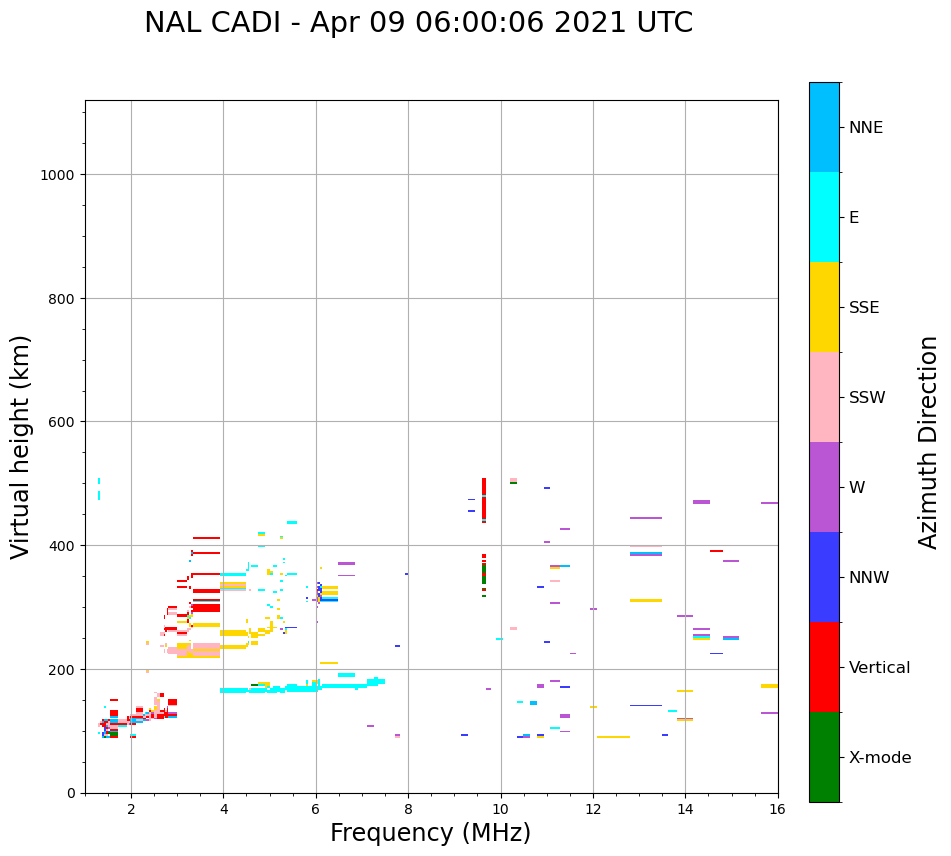 NAL CADI - Apr 09 06:00:06 2021 UTC

Virtual height (km)

1000
800
600
400
200
0

2
4
6
8
10
12
14
16

Frequency (MHz)

NNE
E
SSE
SSW
W
NNW
Vertical
X-mode

Azimuth Direction